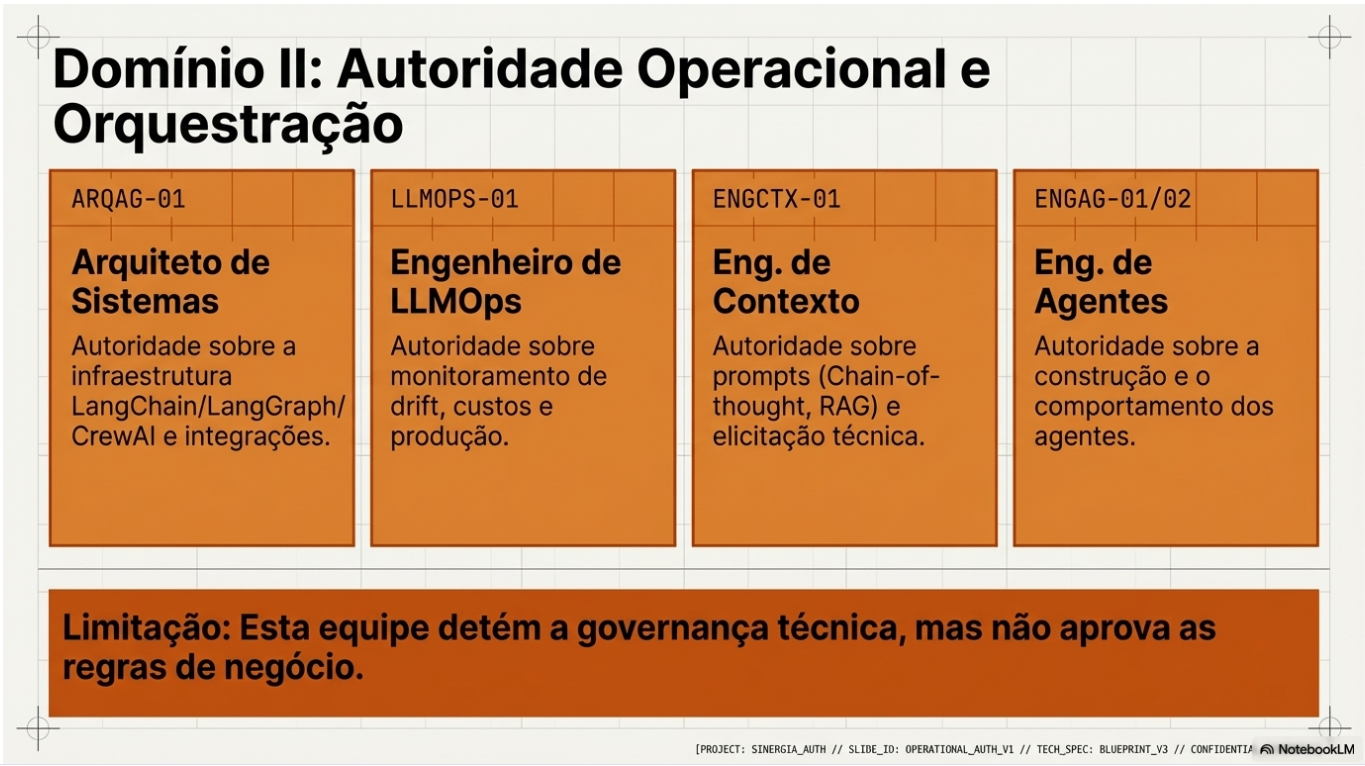 Domínio II: Autoridade Operacional e Orquestração

ARQAG-01

Arquiteto de Sistemas

Autoridade sobre a infraestrutura LangChain/LangGraph/CrewAI e integrações.

LLMOPS-01

Engenheiro de LLMOps

Autoridade sobre monitoramento de drift, custos e produção.

ENGCTX-01

Eng. de Contexto

Autoridade sobre prompts (Chain-of-thought, RAG) e elicitação técnica.

ENGAG-01/02

Eng. de Agentes

Autoridade sobre a construção e o comportamento dos agentes.

Limitação: Esta equipe detém a governança técnica, mas não aprova as regras de negócio.

[PROJECT: SINERGIA_AUTH // SLIDE_ID: OPERATIONAL_AUTH_V1 // TECH_SPEC: BLUEPRINT_V3 // CONFIDENTIA

NotebookLM